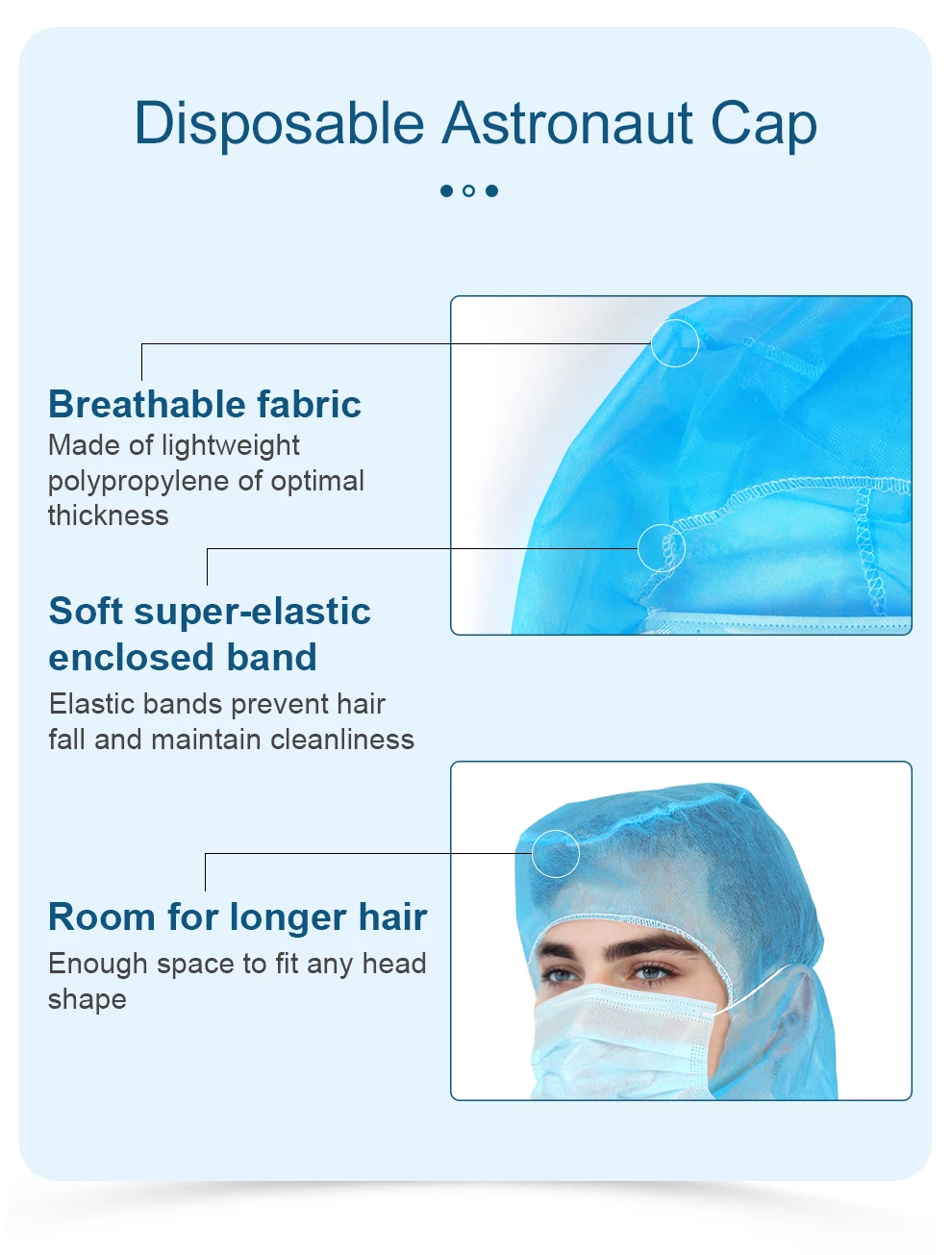 Disposable Astronaut Cap

Breathable fabric
Made of lightweight polypropylene of optimal thickness

Soft super-elastic enclosed band
Elastic bands prevent hair fall and maintain cleanliness

Room for longer hair
Enough space to fit any head shape